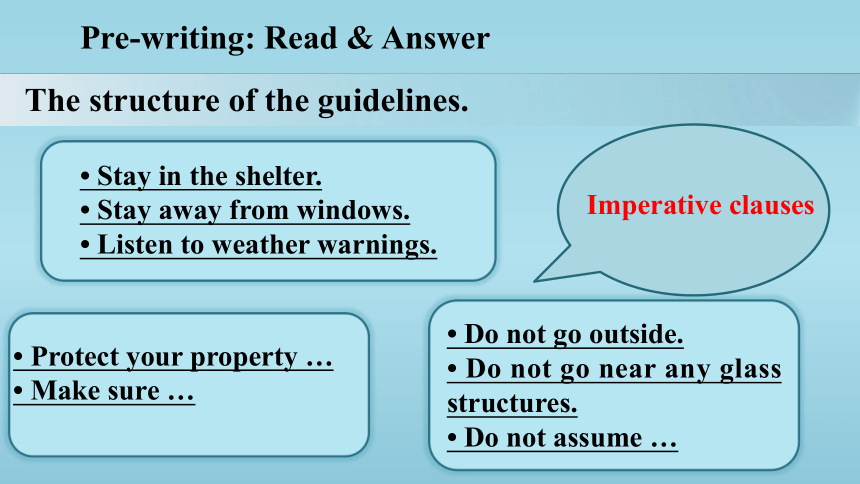 Pre-writing: Read & Answer

The structure of the guidelines.

• Stay in the shelter.
• Stay away from windows.
• Listen to weather warnings.

Imperative clauses

• Protect your property …
• Make sure …

• Do not go outside.
• Do not go near any glass structures.
• Do not assume …